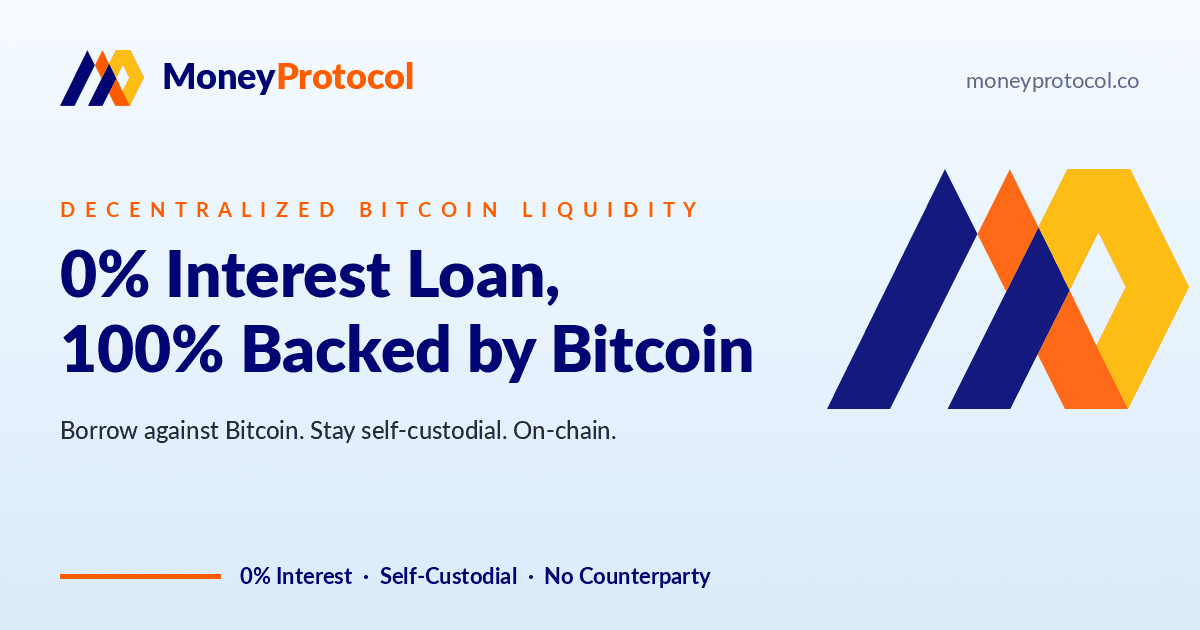 MoneyProtocol

moneyprotocol.co

DECENTRALIZED BITCOIN LIQUIDITY

0% Interest Loan,
100% Backed by Bitcoin

Borrow against Bitcoin. Stay self-custodial. On-chain.

0% Interest · Self-Custodial · No Counterparty